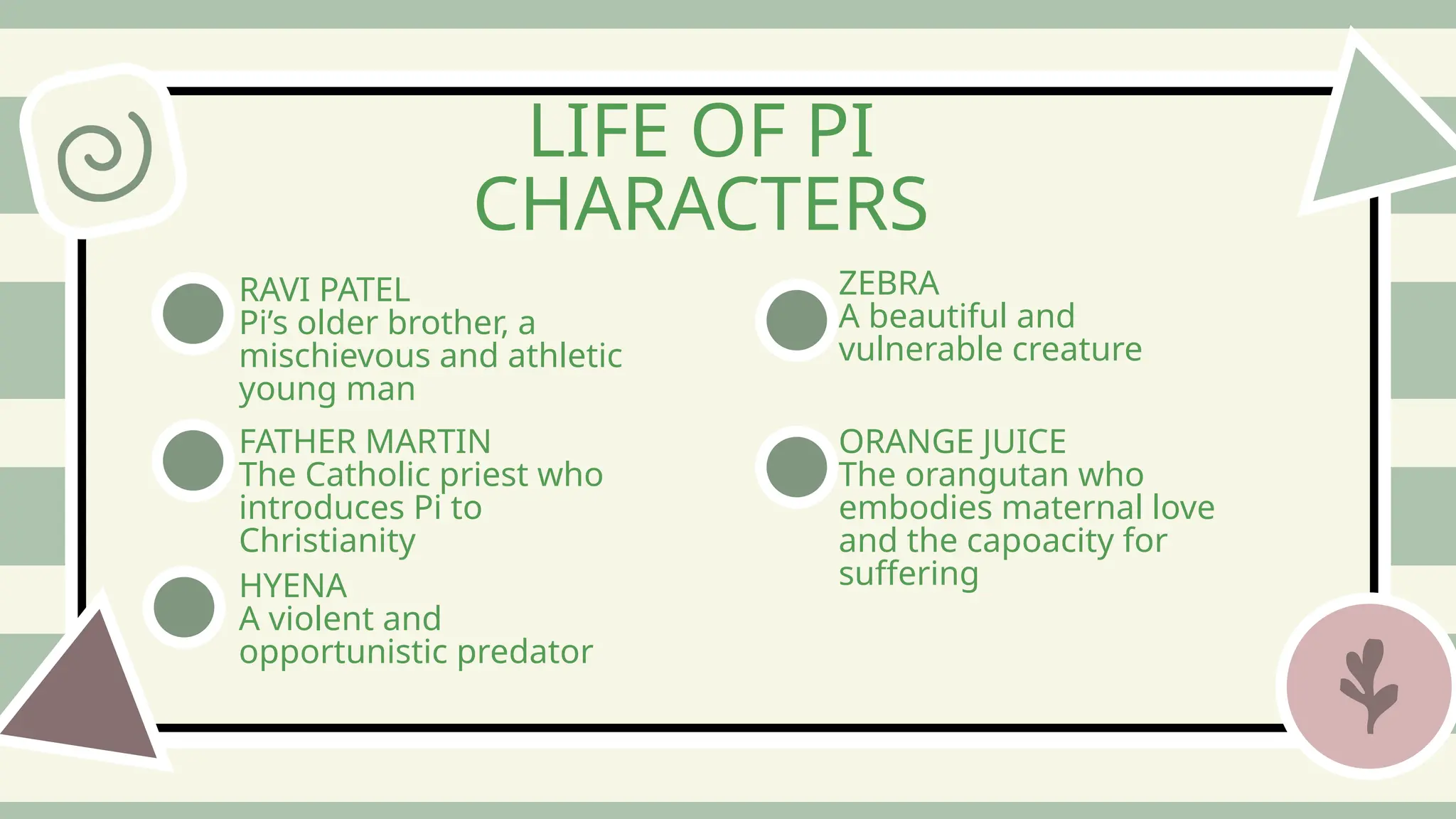 LIFE OF PI CHARACTERS

RAVI PATEL
Pi's older brother, a mischievous and athletic young man

FATHER MARTIN
The Catholic priest who introduces Pi to Christianity

HYENA
A violent and opportunistic predator

ZEBRA
A beautiful and vulnerable creature

ORANGE JUICE
The orangutan who embodies maternal love and the capoacity for suffering